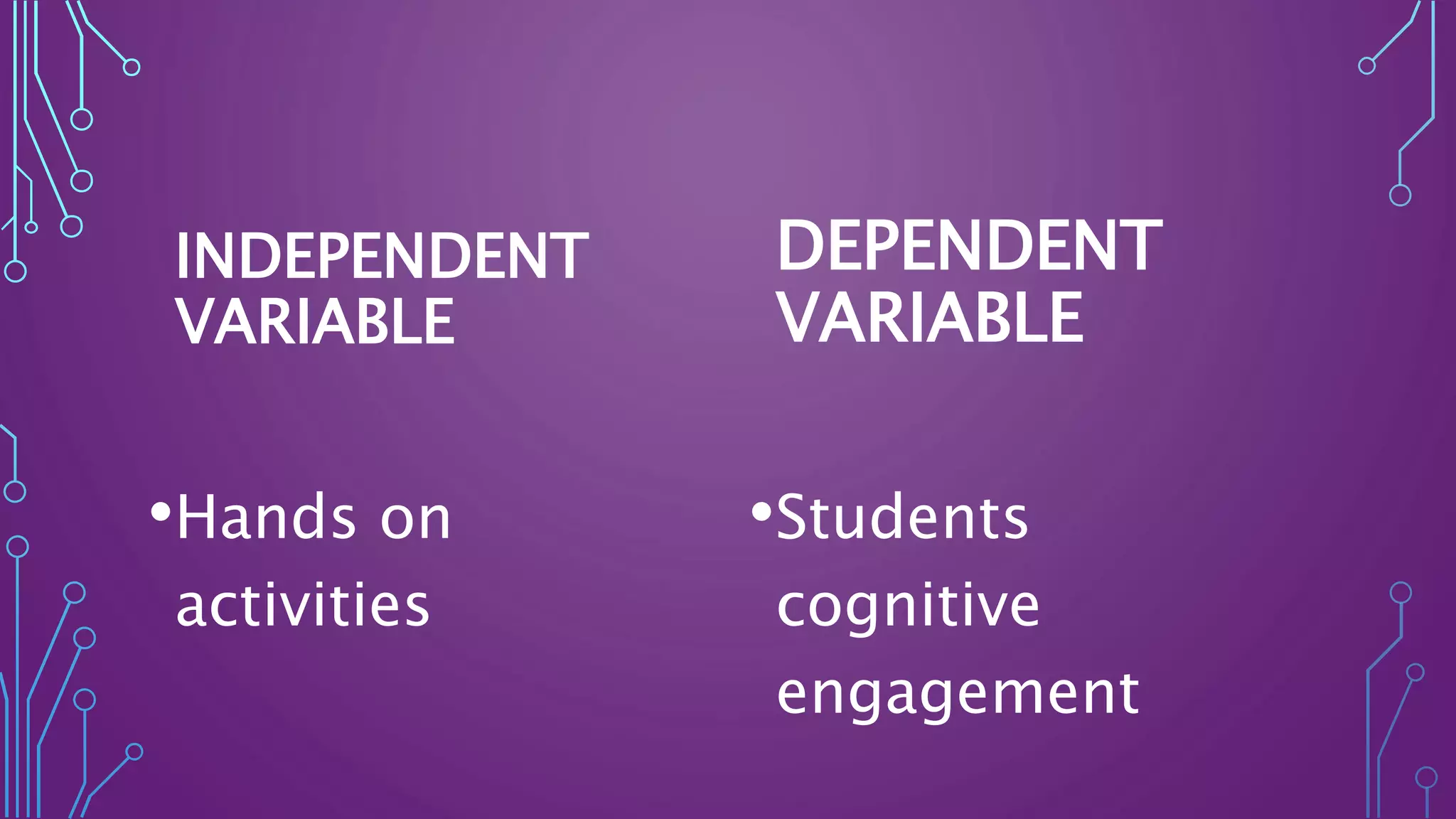 INDEPENDENT VARIABLE

•Hands on activities

DEPENDENT VARIABLE

•Students cognitive engagement